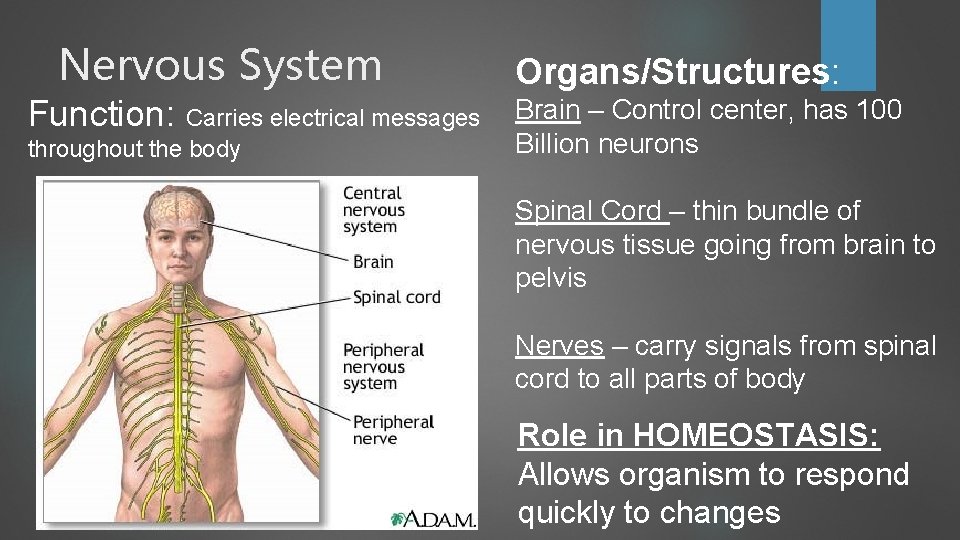 Nervous System

Function: Carries electrical messages throughout the body

Central nervous system

Brain

Spinal cord

Peripheral nervous system

Peripheral nerve

A.D.A.M.

Organs/Structures:

Brain – Control center, has 100 Billion neurons

Spinal Cord – thin bundle of nervous tissue going from brain to pelvis

Nerves – carry signals from spinal cord to all parts of body

Role in HOMEOSTASIS: Allows organism to respond quickly to changes